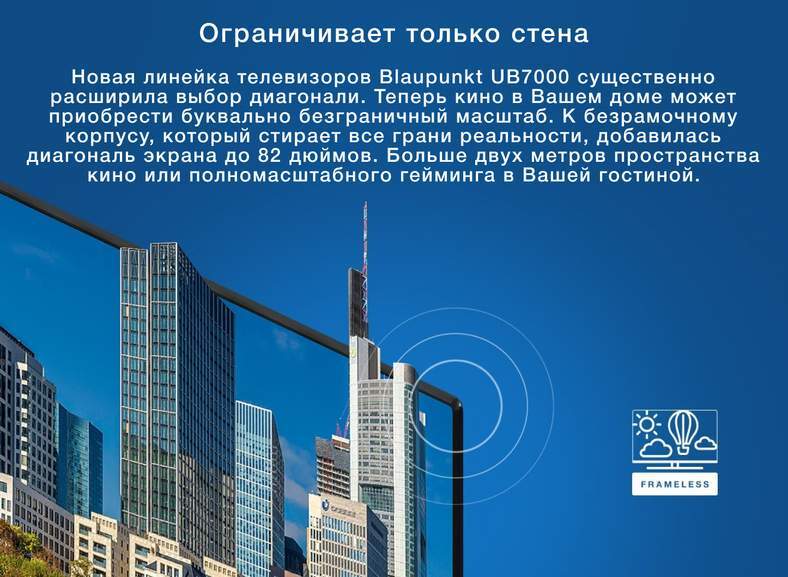 Ограничивает только стена

Новая линейка телевизоров Blaupunkt UB7000 существенно расширила выбор диагонали. Теперь кино в Вашем доме может приобрести буквально безграничный масштаб. К безрамочному корпусу, который стирает все грани реальности, добавилась диагональ экрана до 82 дюймов. Больше двух метров пространства кино или полномасштабного гейминга в Вашей гостиной.

FRAMELESS